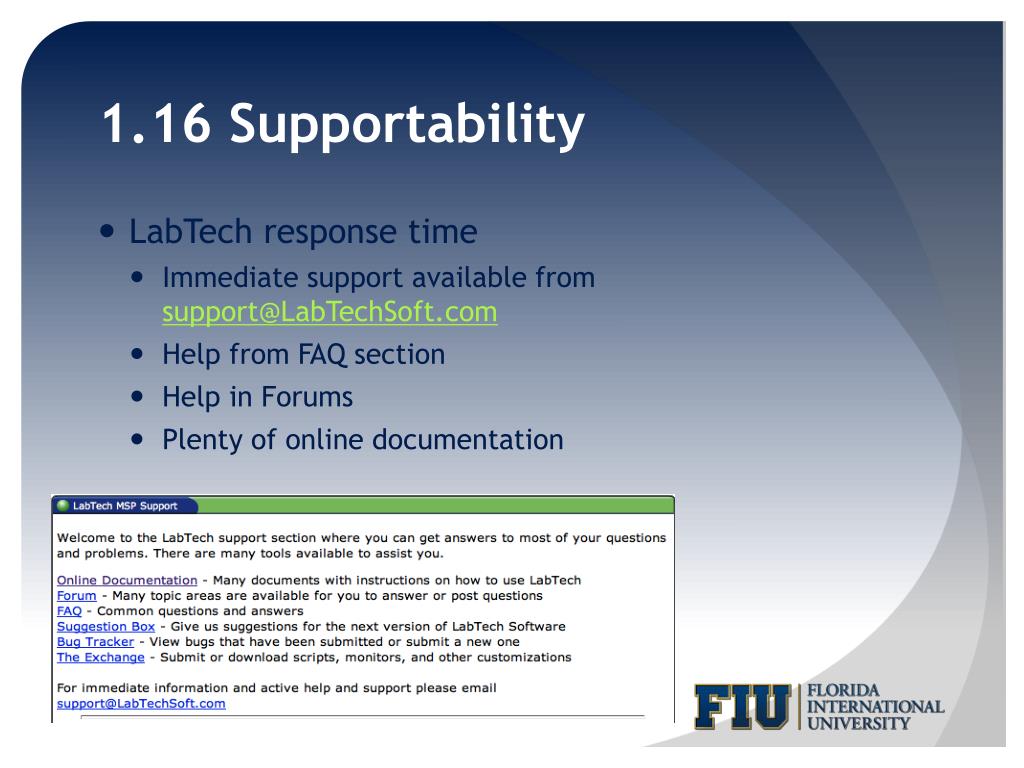 1.16 Supportability

• LabTech response time
  • Immediate support available from support@LabTechSoft.com
  • Help from FAQ section
  • Help in Forums
  • Plenty of online documentation

LabTech MSP Support

Welcome to the LabTech support section where you can get answers to most of your questions and problems. There are many tools available to assist you.

Online Documentation - Many documents with instructions on how to use LabTech
Forum - Many topic areas are available for you to answer or post questions
FAQ - Common questions and answers
Suggestion Box - Give us suggestions for the next version of LabTech Software
Bug Tracker - View bugs that have been submitted or submit a new one
The Exchange - Submit or download scripts, monitors, and other customizations

For immediate information and active help and support please email support@LabTechSoft.com

FIU FLORIDA INTERNATIONAL UNIVERSITY